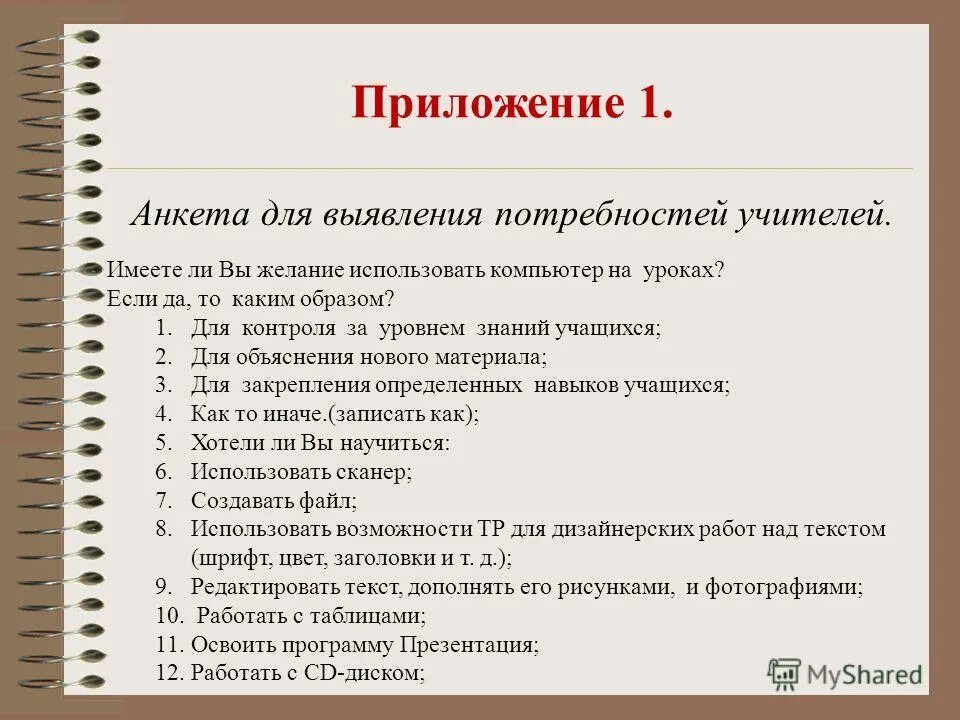 Приложение 1.

Анкета для выявления потребностей учителей.

Имеете ли Вы желание использовать компьютер на уроках?
Если да, то каким образом?
1. Для контроля за уровнем знаний учащихся;
2. Для объяснения нового материала;
3. Для закрепления определенных навыков учащихся;
4. Как то иначе.(записать как);
5. Хотели ли Вы научиться:
6. Использовать сканер;
7. Создавать файл;
8. Использовать возможности ТР для дизайнерских работ над текстом (шрифт, цвет, заголовки и т. д.);
9. Редактировать текст, дополнять его рисунками, и фотографиями;
10. Работать с таблицами;
11. Освоить программу Презентация;
12. Работать с CD-диском;

MyShared